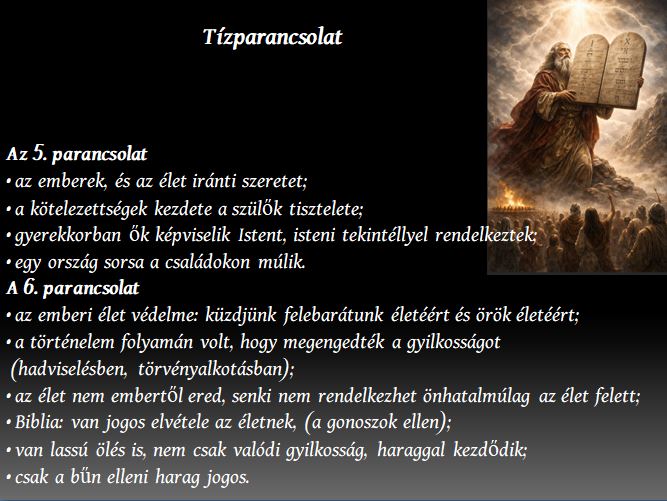 Tízparancsolat

Az 5. parancsolat
• az emberek, és az élet iránti szeretet;
• a kötelezettségek kezdete a szülők tisztelete;
• gyerekkorban ők képviselik Istent, isteni tekintéllyel rendelkeztek;
• egy ország sorsa a családokon múlik.
A 6. parancsolat
• az emberi élet védelme: küzdjünk felebarátunk életéért és örök életéért;
• a történelem folyamán volt, hogy megengedték a gyilkosságot (hadviselésben, törvényalkotásban);
• az élet nem embertől ered, senki nem rendelkezhet önhatalmúlag az élet felett;
• Biblia: van jogos elvétele az életnek, (a gonoszok ellen);
• van lassú ölés is, nem csak valódi gyilkosság, haraggal kezdődik;
• csak a bűn elleni harag jogos.